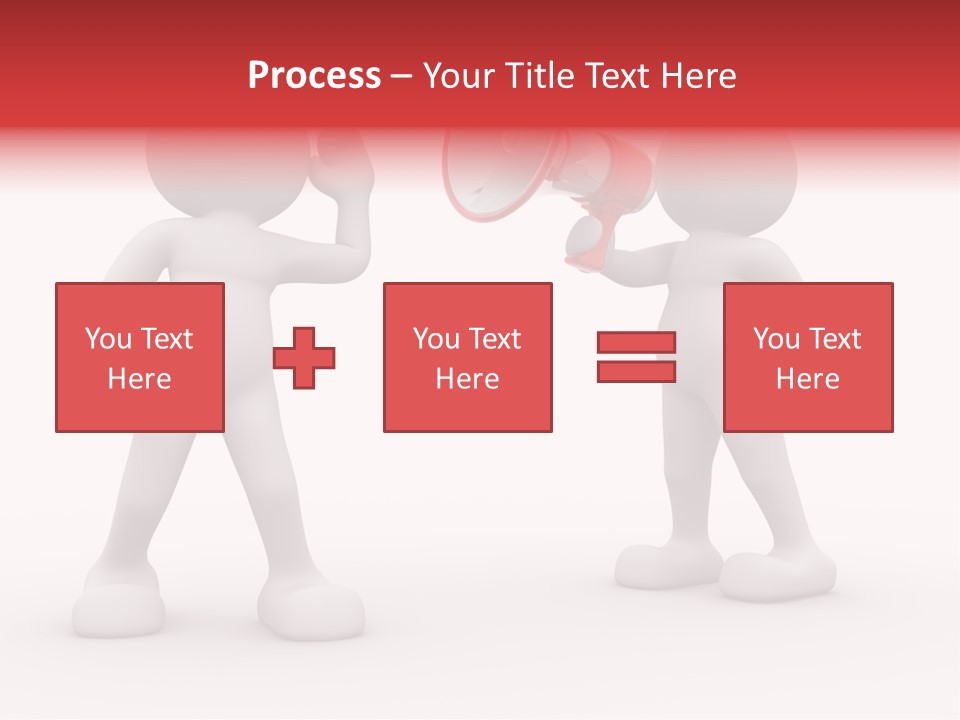 Process – Your Title Text Here

You Text Here

You Text Here

You Text Here